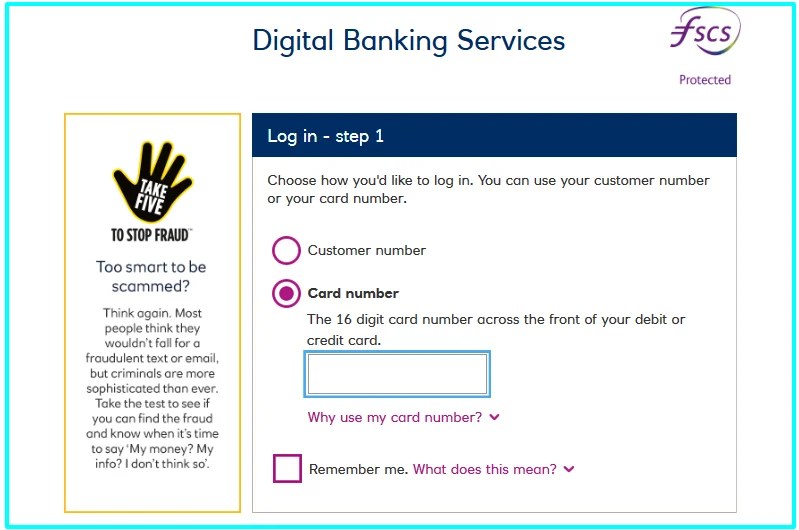 Digital Banking Services

fscs

Protected

TAKE FIVE

TO STOP FRAUD™

Too smart to be scammed?

Think again. Most people think they wouldn't fall for a fraudulent text or email, but criminals are more sophisticated than ever. Take the test to see if you can find the fraud and know when it's time to say 'My money? My info? I don't think so'.

Log in - step 1

Choose how you'd like to log in. You can use your customer number or your card number.

Customer number

Card number

The 16 digit card number across the front of your debit or credit card.

Why use my card number?

Remember me. What does this mean?